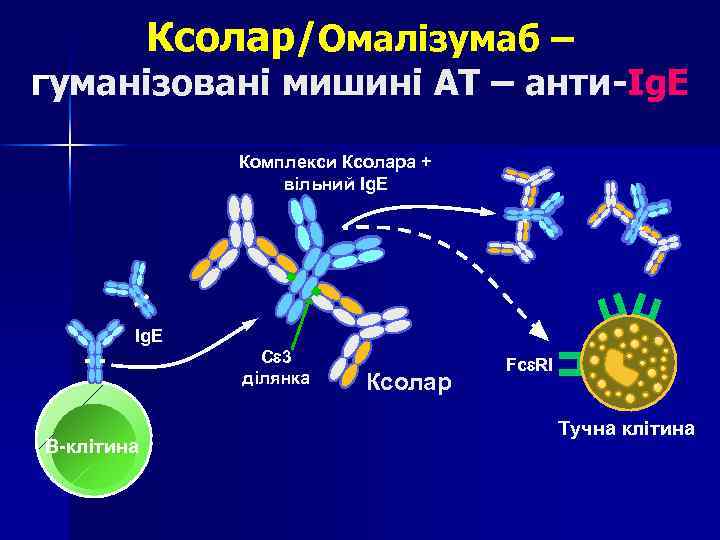 Ксолар/Омалізумаб –
гуманізовані мишині АТ – анти-IgE

Комплекси Ксолара +
вільний IgE

IgE

Cε3
ділянка

Ксолар

FcεRI

Тучна клітина

В-клітина